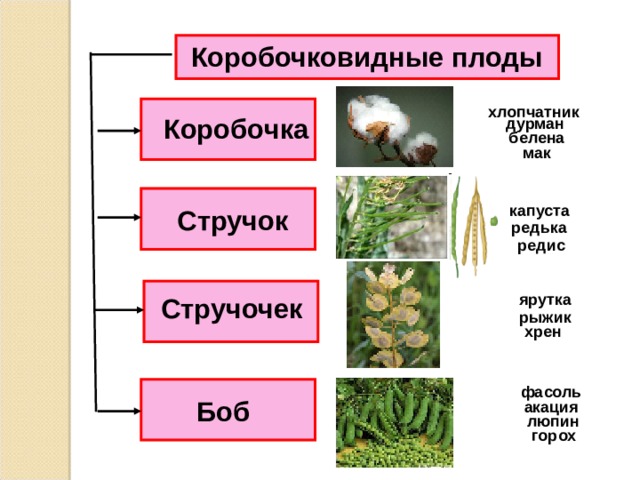 Коробочковидные плоды

Коробочка

хлопчатник
дурман
белена
мак

Стручок

капуста
редька
редис

Стручочек

ярутка
рыжик
хрен

Боб

фасоль
акация
люпин
горох